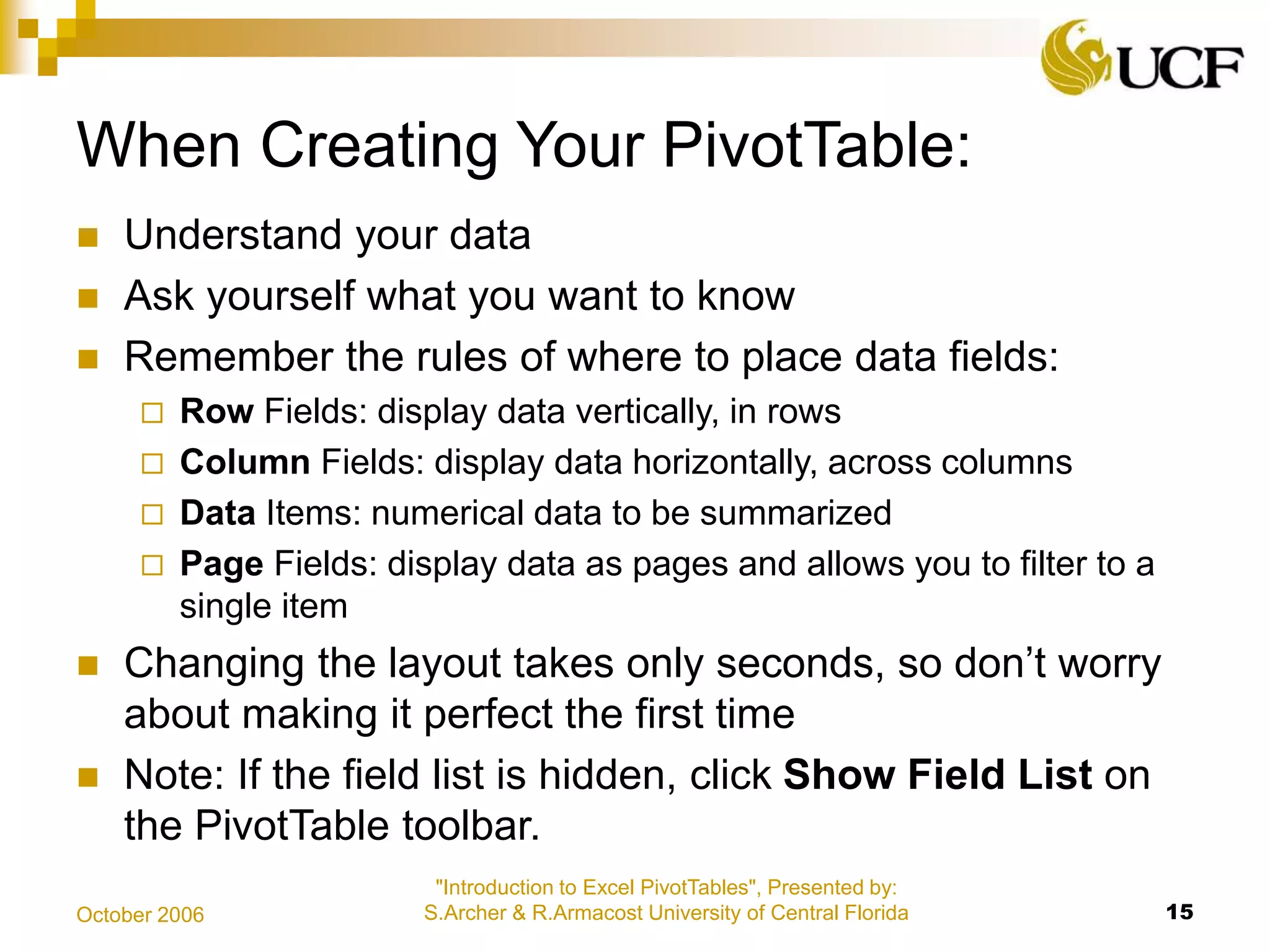 UCF

When Creating Your PivotTable:

Understand your data
Ask yourself what you want to know
Remember the rules of where to place data fields:
Row Fields: display data vertically, in rows
Column Fields: display data horizontally, across columns
Data Items: numerical data to be summarized
Page Fields: display data as pages and allows you to filter to a single item
Changing the layout takes only seconds, so don't worry about making it perfect the first time
Note: If the field list is hidden, click Show Field List on the PivotTable toolbar.

October 2006

"Introduction to Excel PivotTables", Presented by: S.Archer & R.Armacost University of Central Florida

15